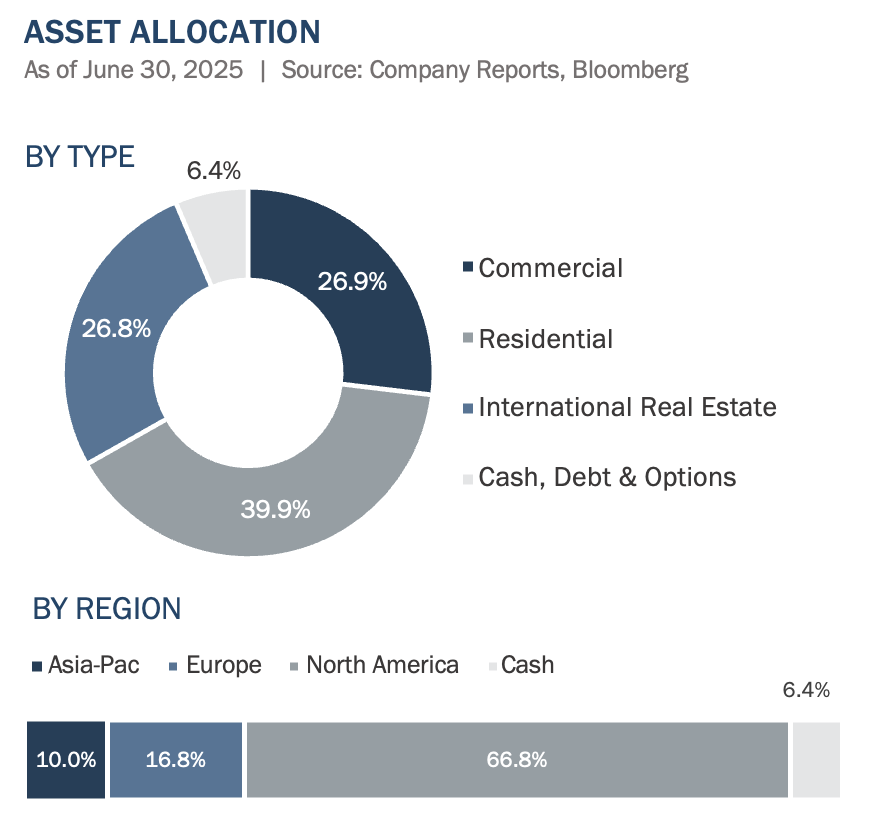 ASSET ALLOCATION
As of June 30, 2025 | Source: Company Reports, Bloomberg

BY TYPE

6.4%
26.9%
26.8%
39.9%

Commercial
Residential
International Real Estate
Cash, Debt & Options

BY REGION

Asia-Pac
Europe
North America
Cash

6.4%
10.0%
16.8%
66.8%